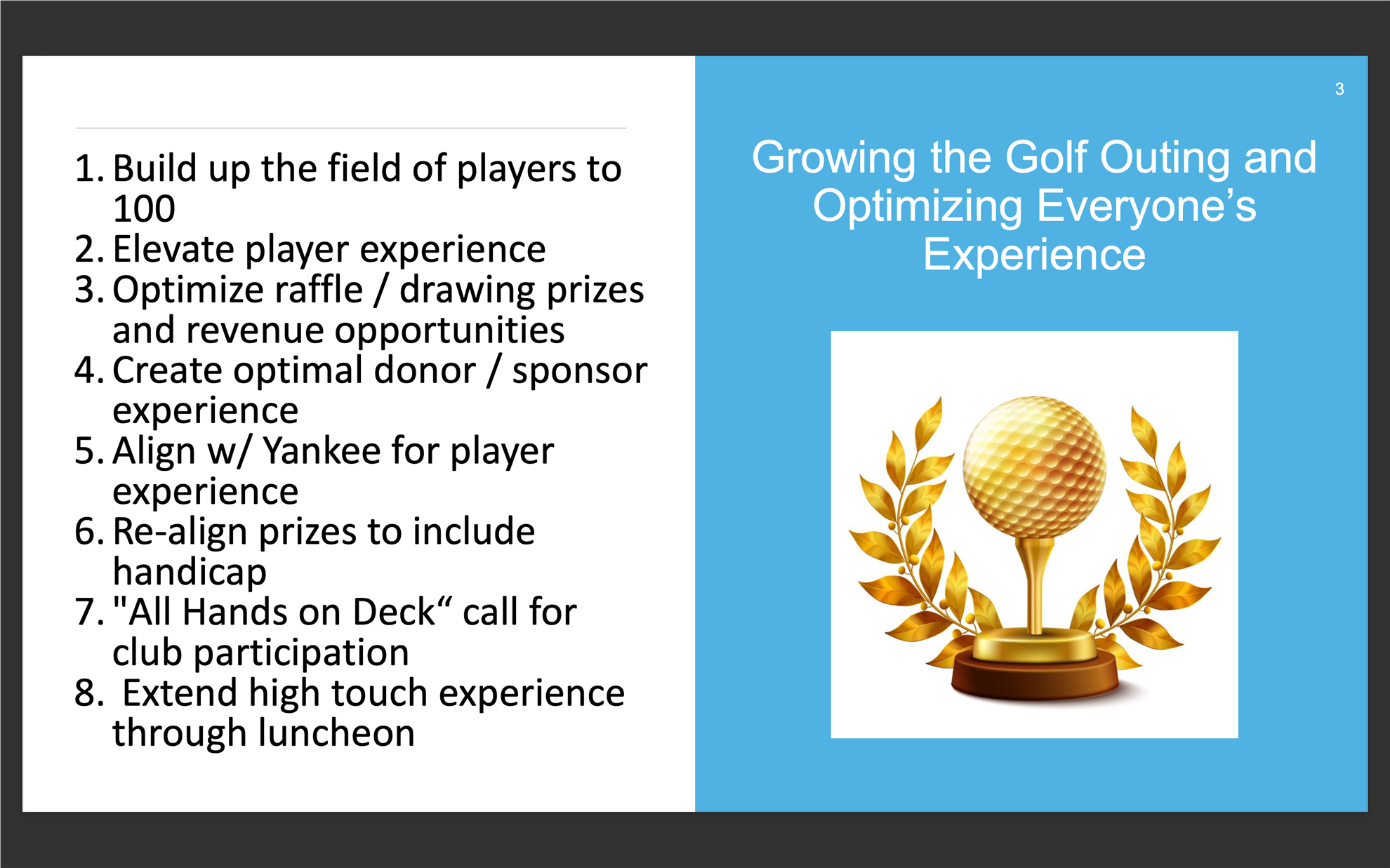 1. Build up the field of players to 100
2. Elevate player experience
3. Optimize raffle / drawing prizes and revenue opportunities
4. Create optimal donor / sponsor experience
5. Align w/ Yankee for player experience
6. Re-align prizes to include handicap
7. "All Hands on Deck“ call for club participation
8. Extend high touch experience through luncheon

3

Growing the Golf Outing and Optimizing Everyone’s Experience